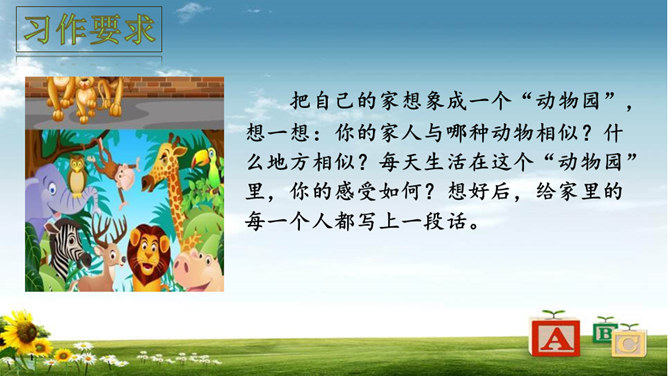 习作要求

把自己的家想象成一个“动物园”，想一想：你的家人与哪种动物相似？什么地方相似？每天生活在这个“动物园”里，你的感受如何？想好后，给家里的每一个人都写上一段话。

A B C